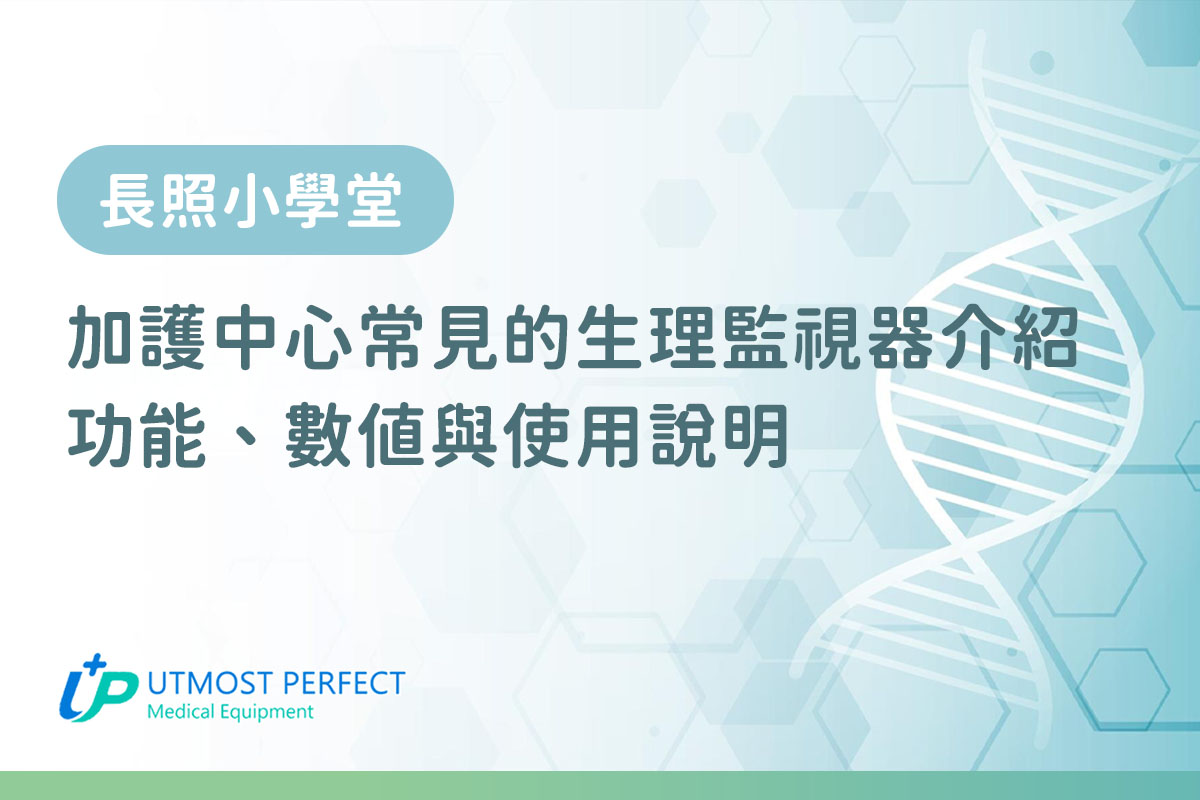 長照小學堂

加護中心常見的生理監視器介紹
功能、數值與使用說明

UP UTMOST PERFECT
Medical Equipment